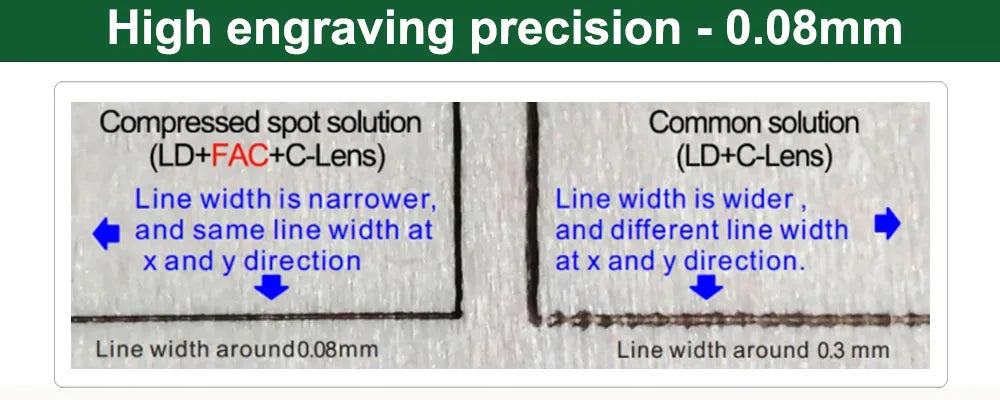 High engraving precision - 0.08mm

Compressed spot solution
(LD+FAC+C-Lens)

Line width is narrower, and same line width at x and y direction

Line width around0.08mm

Common solution
(LD+C-Lens)

Line width is wider , and different line width at x and y direction.

Line width around 0.3 mm